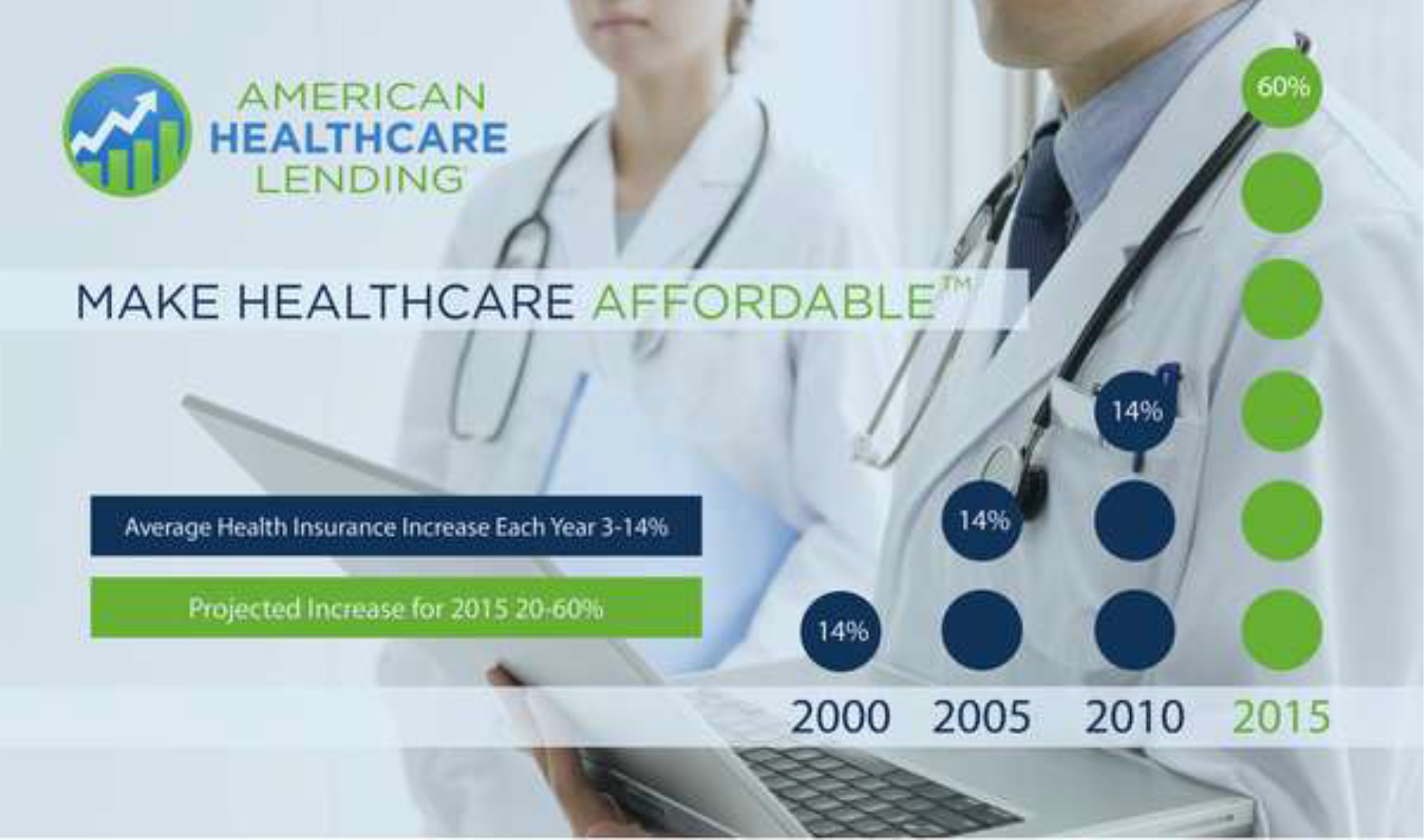 AMERICAN HEALTHCARE LENDING

MAKE HEALTHCARE AFFORDABLE™

Average Health Insurance Increase Each Year 3-14%

Projected Increase for 2015 20-60%

60%

14%

14%

14%

2000 2005 2010 2015